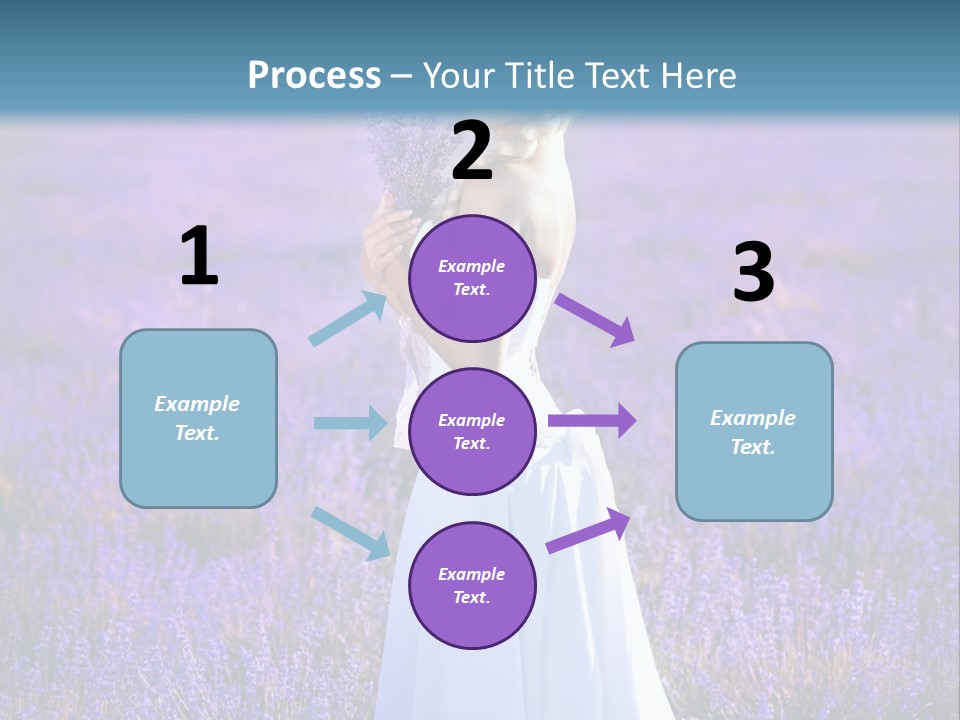 Process – Your Title Text Here

1

Example Text.

2

Example Text.

Example Text.

Example Text.

3

Example Text.